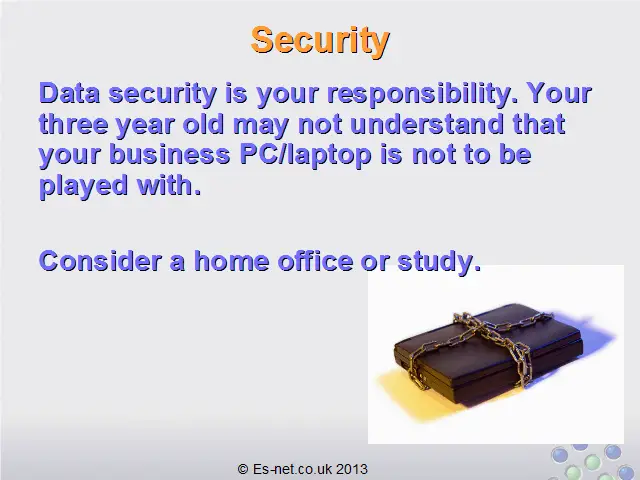 Security

Data security is your responsibility. Your three year old may not understand that your business PC/laptop is not to be played with.

Consider a home office or study.

© Es-net.co.uk 2013